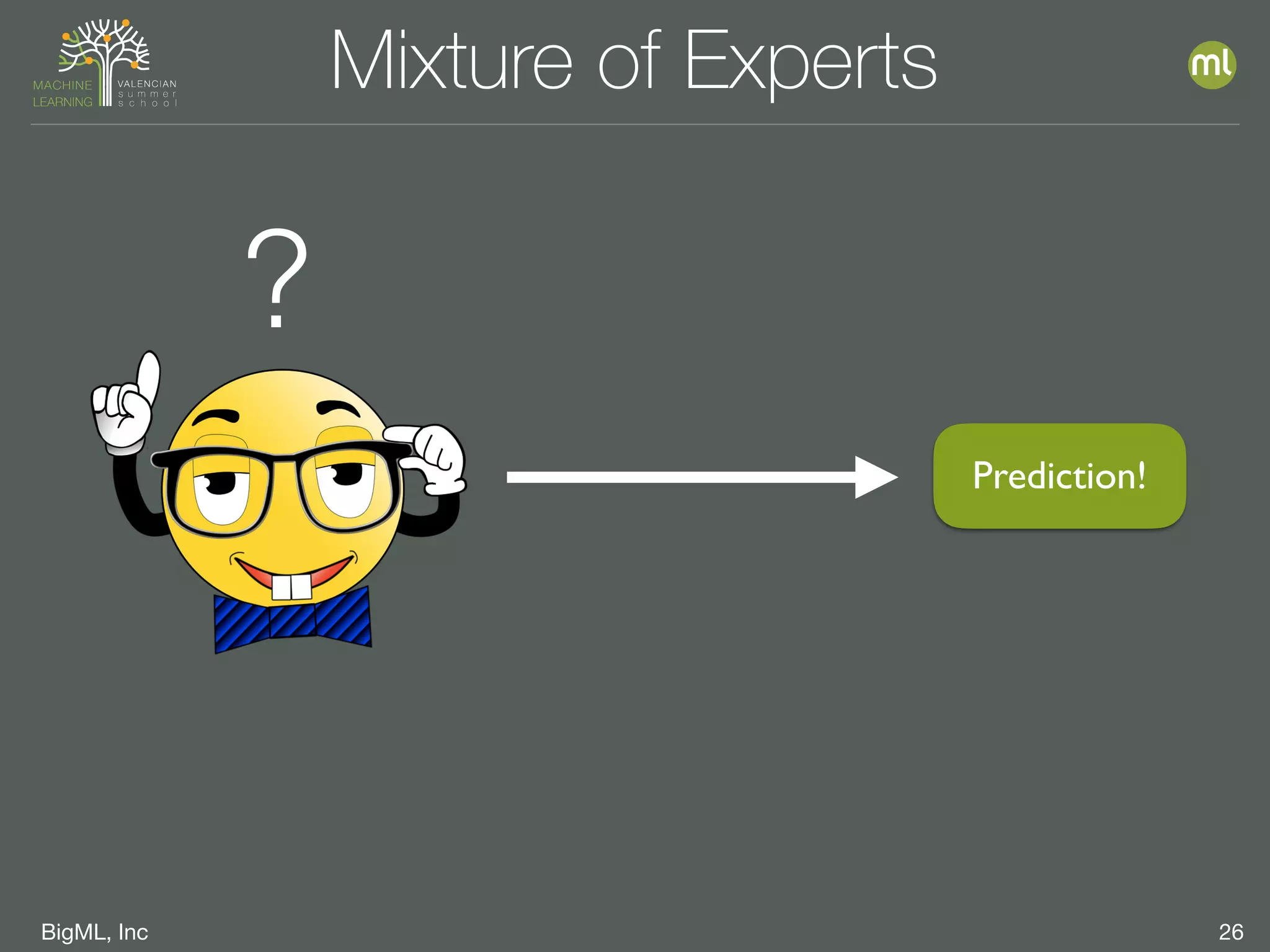 MACHINE LEARNING VALENCIAN summer school

Mixture of Experts

ml

?

Prediction!

BigML, Inc

26